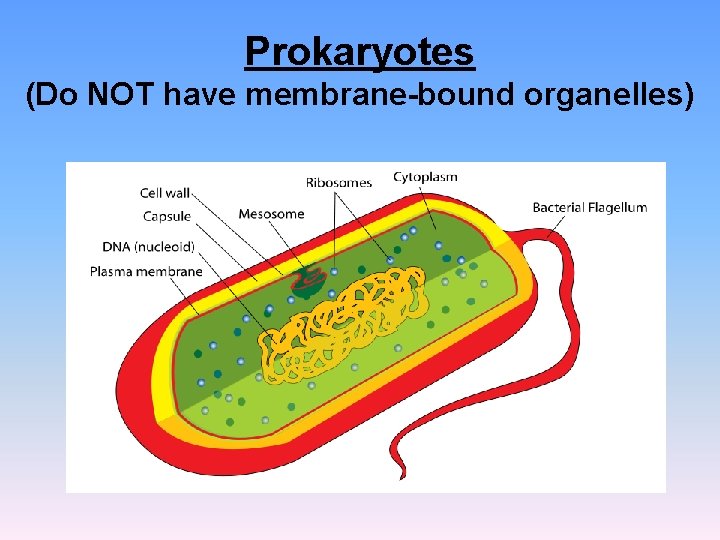 Prokaryotes
(Do NOT have membrane-bound organelles)

Cell wall
Capsule
DNA (nucleoid)
Plasma membrane
Mesosome
Ribosomes
Cytoplasm
Bacterial Flagellum